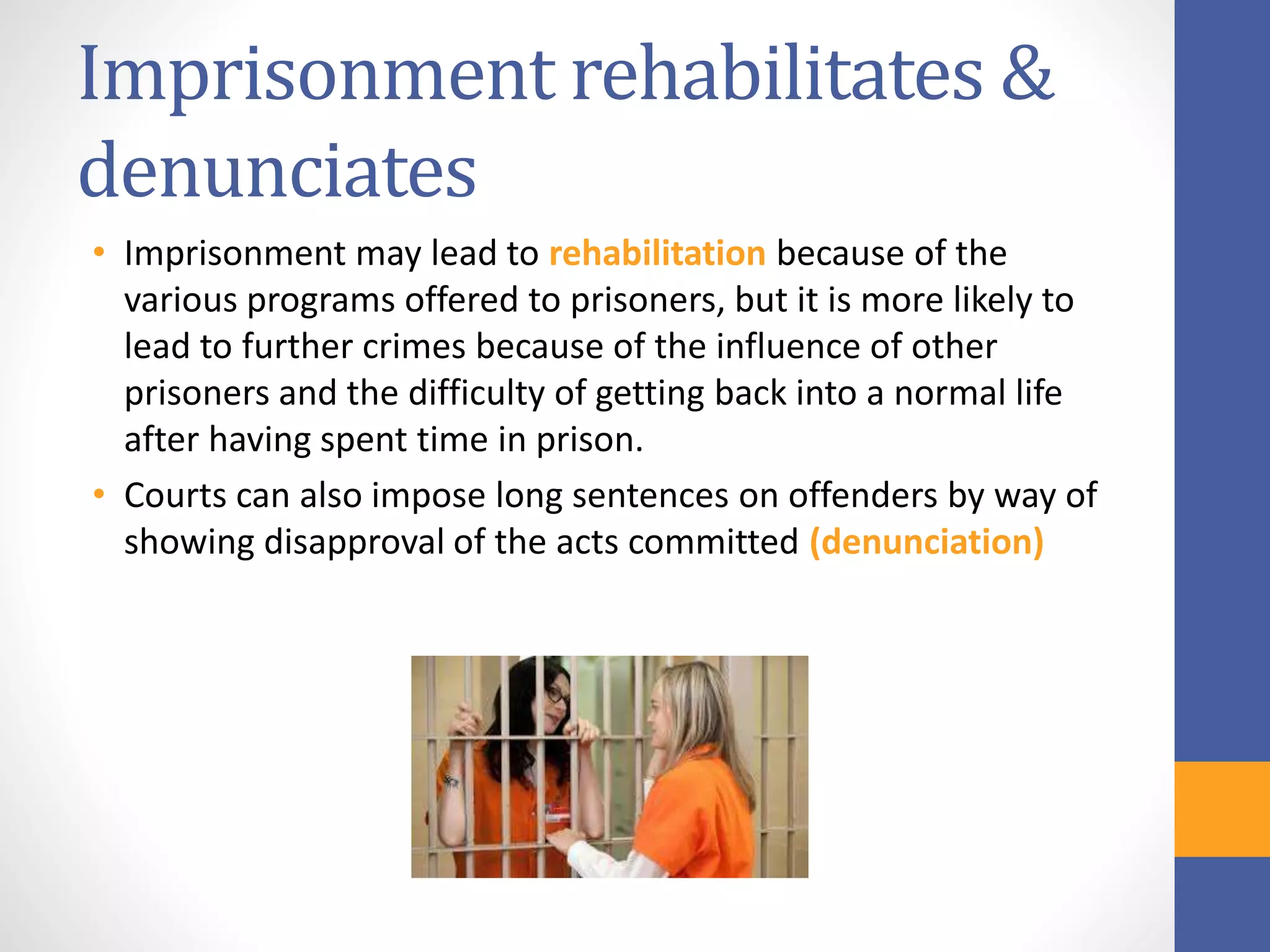 Imprisonment rehabilitates & denunciates

• Imprisonment may lead to rehabilitation because of the various programs offered to prisoners, but it is more likely to lead to further crimes because of the influence of other prisoners and the difficulty of getting back into a normal life after having spent time in prison.

• Courts can also impose long sentences on offenders by way of showing disapproval of the acts committed (denunciation)